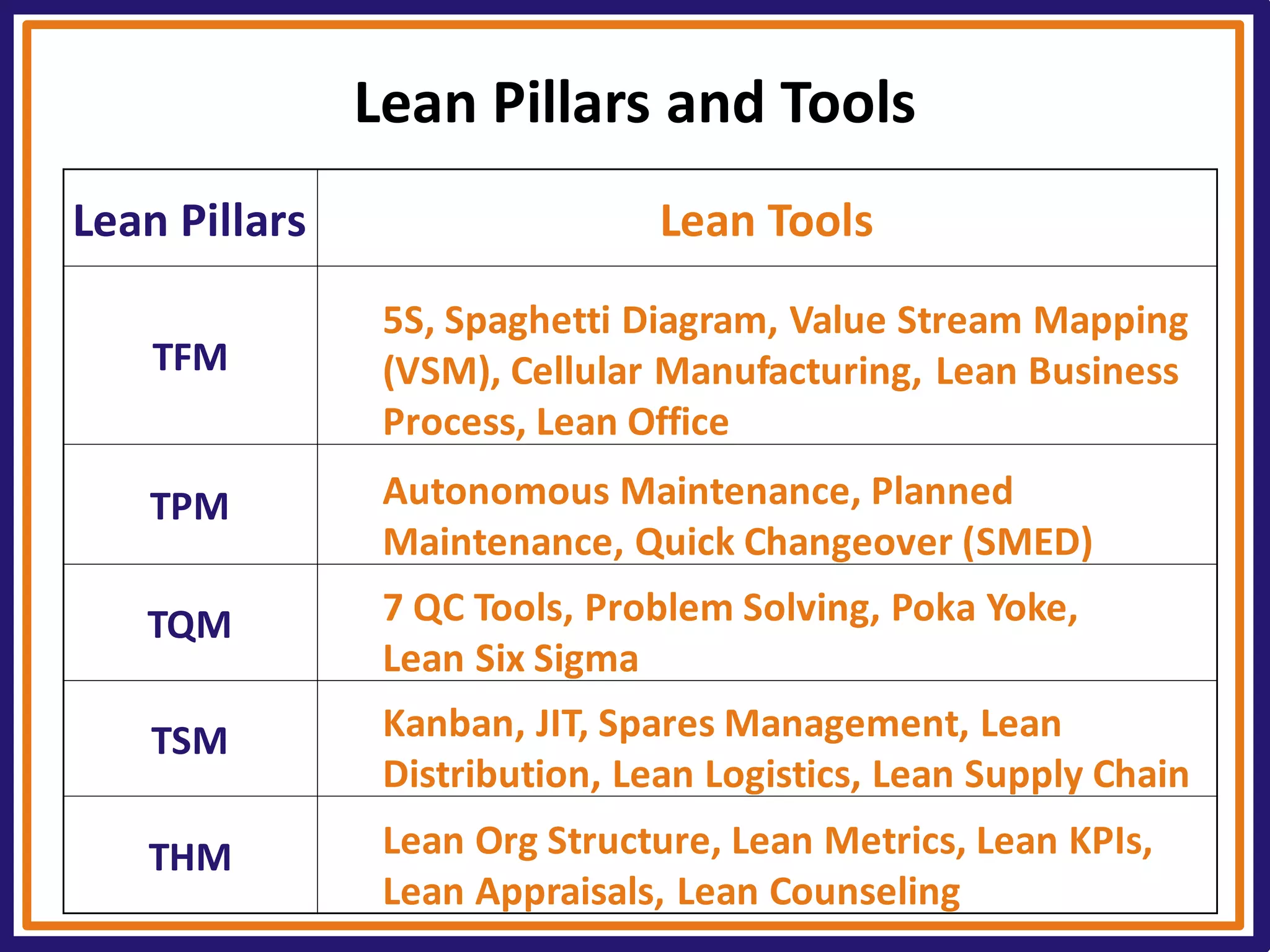 Lean Pillars and Tools

| Lean Pillars | Lean Tools |
|---|---|
| TFM | 5S, Spaghetti Diagram, Value Stream Mapping (VSM), Cellular Manufacturing, Lean Business Process, Lean Office |
| TPM | Autonomous Maintenance, Planned Maintenance, Quick Changeover (SMED) |
| TQM | 7 QC Tools, Problem Solving, Poka Yoke, Lean Six Sigma |
| TSM | Kanban, JIT, Spares Management, Lean Distribution, Lean Logistics, Lean Supply Chain |
| THM | Lean Org Structure, Lean Metrics, Lean KPIs, Lean Appraisals, Lean Counseling |